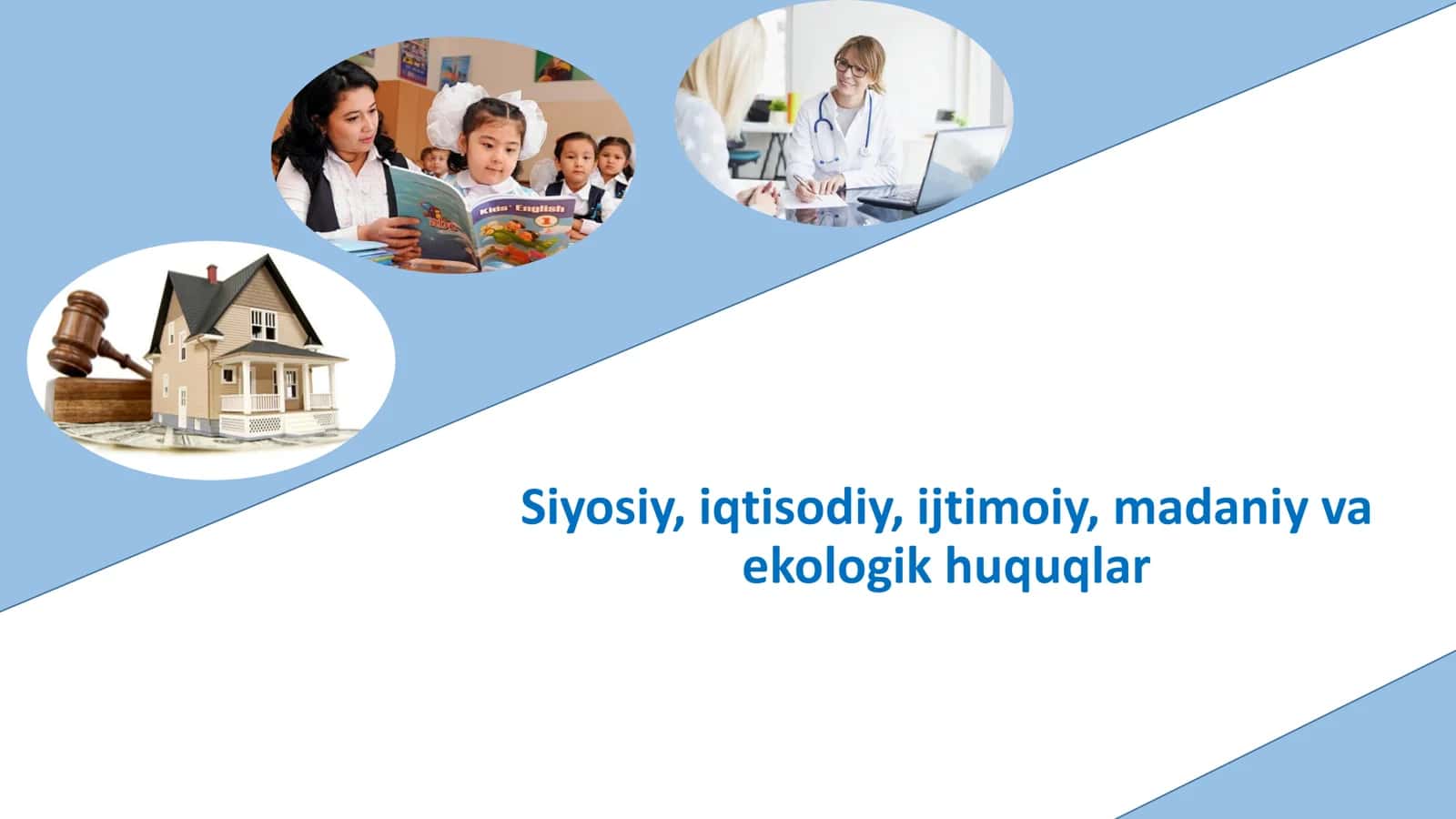 Kids' English
1

Siyosiy, iqtisodiy, ijtimoiy, madaniy va ekologik huquqlar